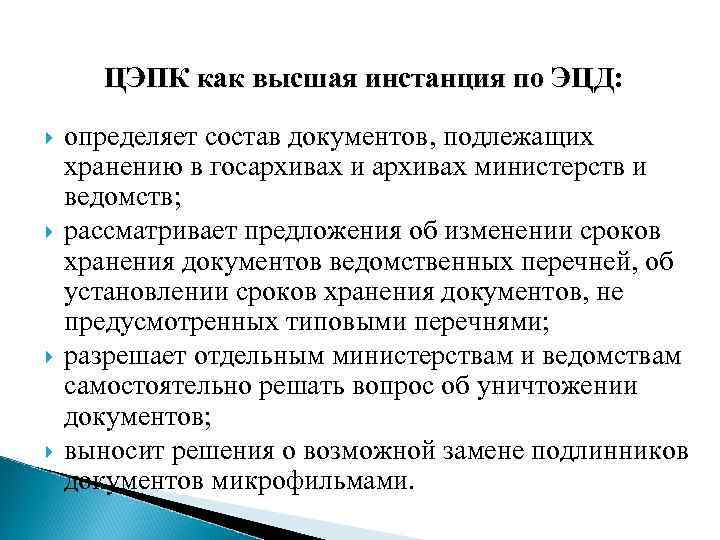 ЦЭПК как высшая инстанция по ЭЦД:

определяет состав документов, подлежащих хранению в госархивах и архивах министерств и ведомств;

рассматривает предложения об изменении сроков хранения документов ведомственных перечней, об установлении сроков хранения документов, не предусмотренных типовыми перечнями;

разрешает отдельным министерствам и ведомствам самостоятельно решать вопрос об уничтожении документов;

выносит решения о возможной замене подлинников документов микрофильмами.